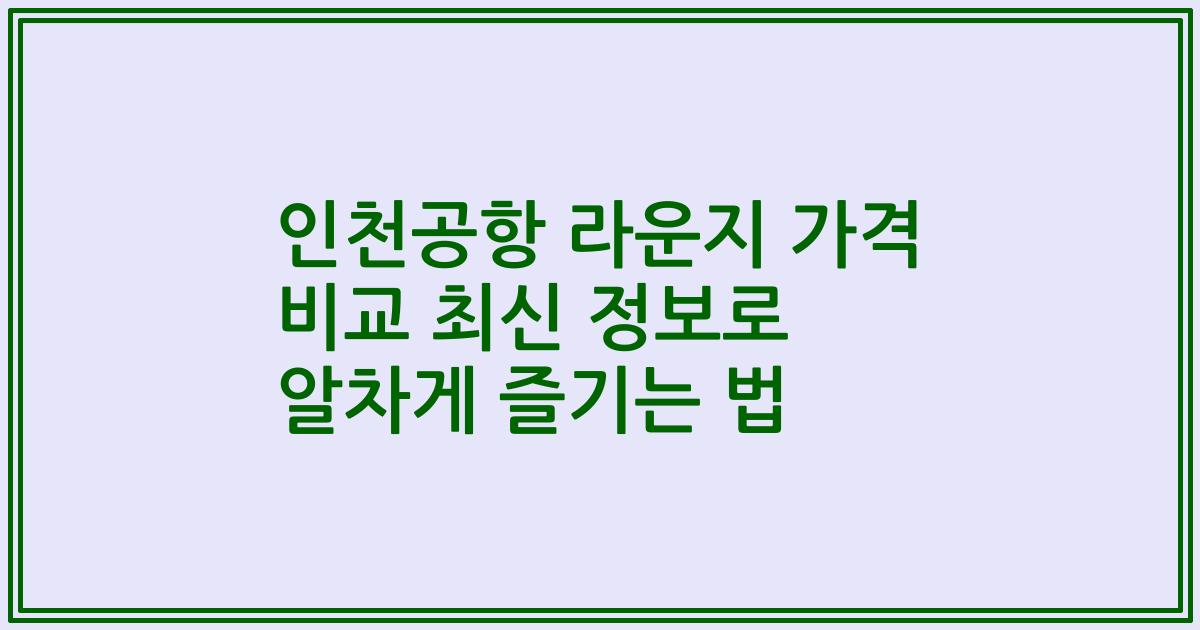 인천공항 라운지 가격 비교 최신 정보로 알차게 즐기는 법